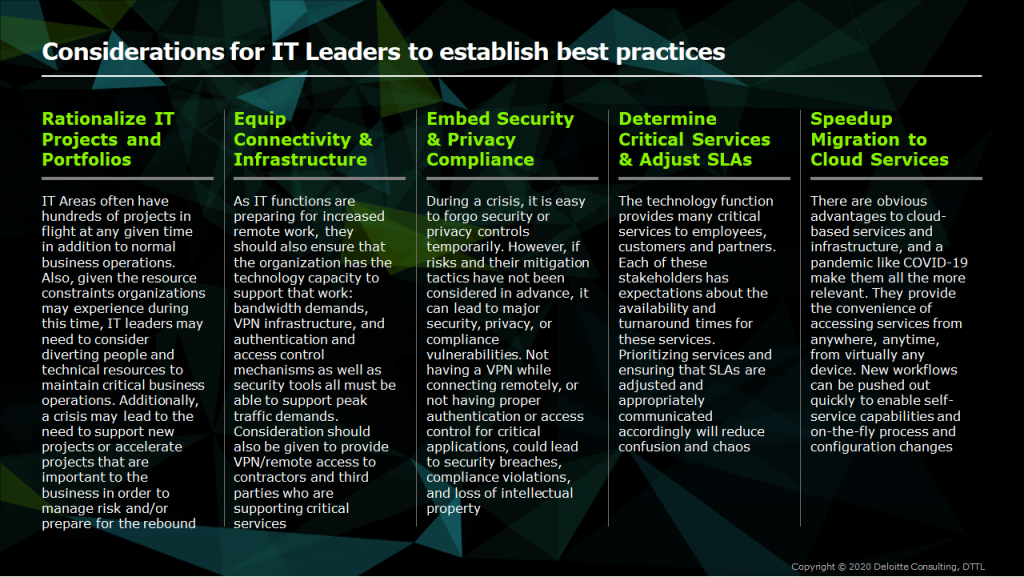 Considerations for IT Leaders to establish best practices

Rationalize IT Projects and Portfolios

IT Areas often have hundreds of projects in flight at any given time in addition to normal business operations. Also, given the resource constraints organizations may experience during this time, IT leaders may need to consider diverting people and technical resources to maintain critical business operations. Additionally, a crisis may lead to the need to support new projects or accelerate projects that are important to the business in order to manage risk and/or prepare for the rebound

Equip Connectivity & Infrastructure

As IT functions are preparing for increased remote work, they should also ensure that the organization has the technology capacity to support that work: bandwidth demands, VPN infrastructure, and authentication and access control mechanisms as well as security tools all must be able to support peak traffic demands. Consideration should also be given to provide VPN/remote access to contractors and third parties who are supporting critical services

Embed Security & Privacy Compliance

During a crisis, it is easy to forgo security or privacy controls temporarily. However, if risks and their mitigation tactics have not been considered in advance, it can lead to major security, privacy, or compliance vulnerabilities. Not having a VPN while connecting remotely, or not having proper authentication or access control for critical applications, could lead to security breaches, compliance violations, and loss of intellectual property

Determine Critical Services & Adjust SLAs

The technology function provides many critical services to employees, customers and partners. Each of these stakeholders has expectations about the availability and turnaround times for these services. Prioritizing services and ensuring that SLAs are adjusted and appropriately communicated accordingly will reduce confusion and chaos

Speedup Migration to Cloud Services

There are obvious advantages to cloud-based services and infrastructure, and a pandemic like COVID-19 make them all the more relevant. They provide the convenience of accessing services from anywhere, anytime, from virtually any device. New workflows can be pushed out quickly to enable self-service capabilities and on-the-fly process and configuration changes

Copyright © 2020 Deloitte Consulting, DTTL